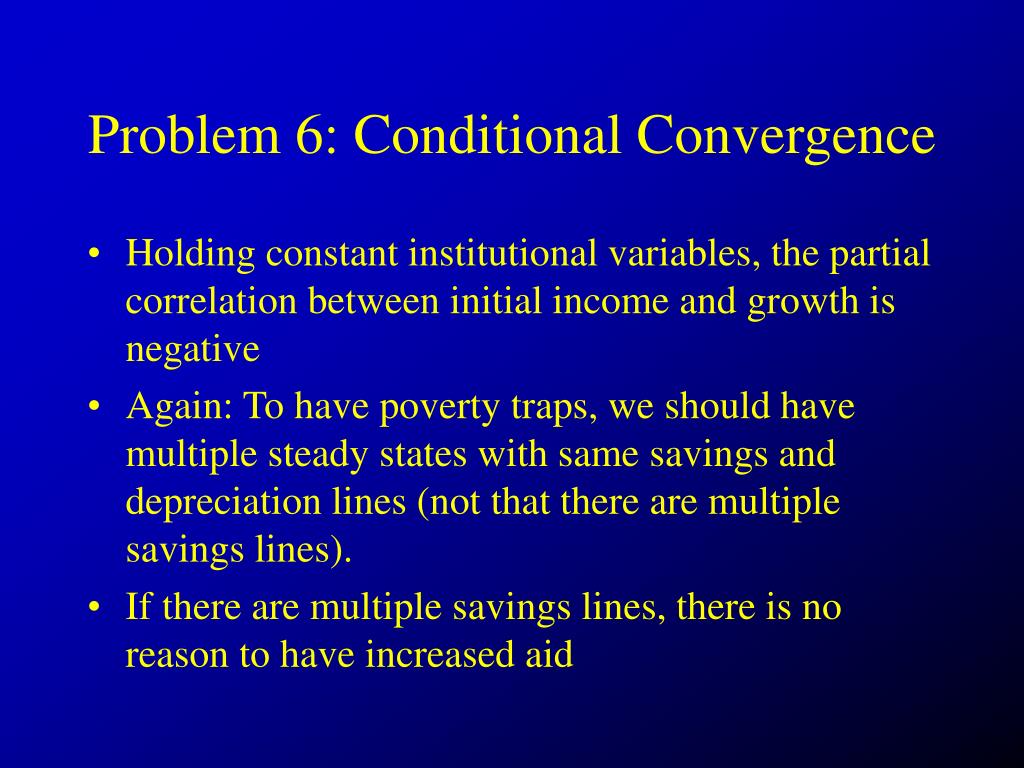 Problem 6: Conditional Convergence

• Holding constant institutional variables, the partial correlation between initial income and growth is negative

• Again: To have poverty traps, we should have multiple steady states with same savings and depreciation lines (not that there are multiple savings lines).

• If there are multiple savings lines, there is no reason to have increased aid